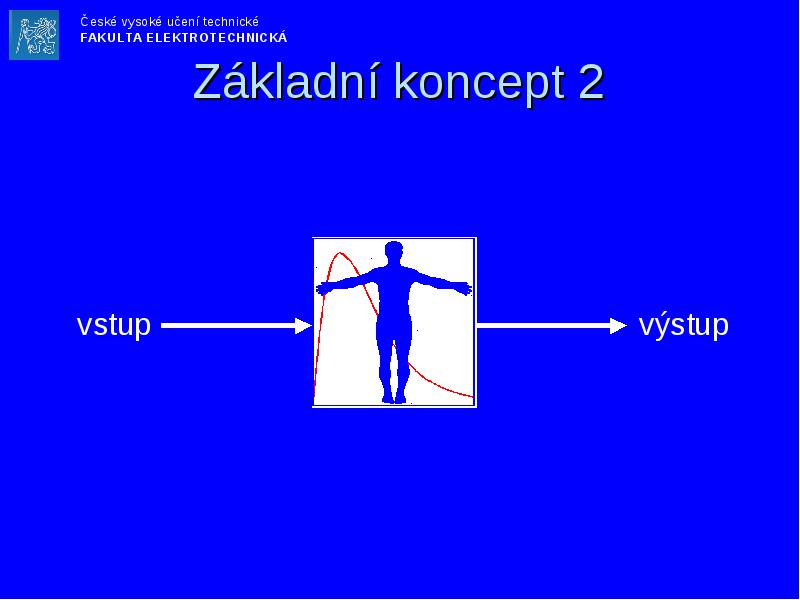 České vysoké učení technické
FAKULTA ELEKTROTECHNICKÁ

Základní koncept 2

vstup

výstup